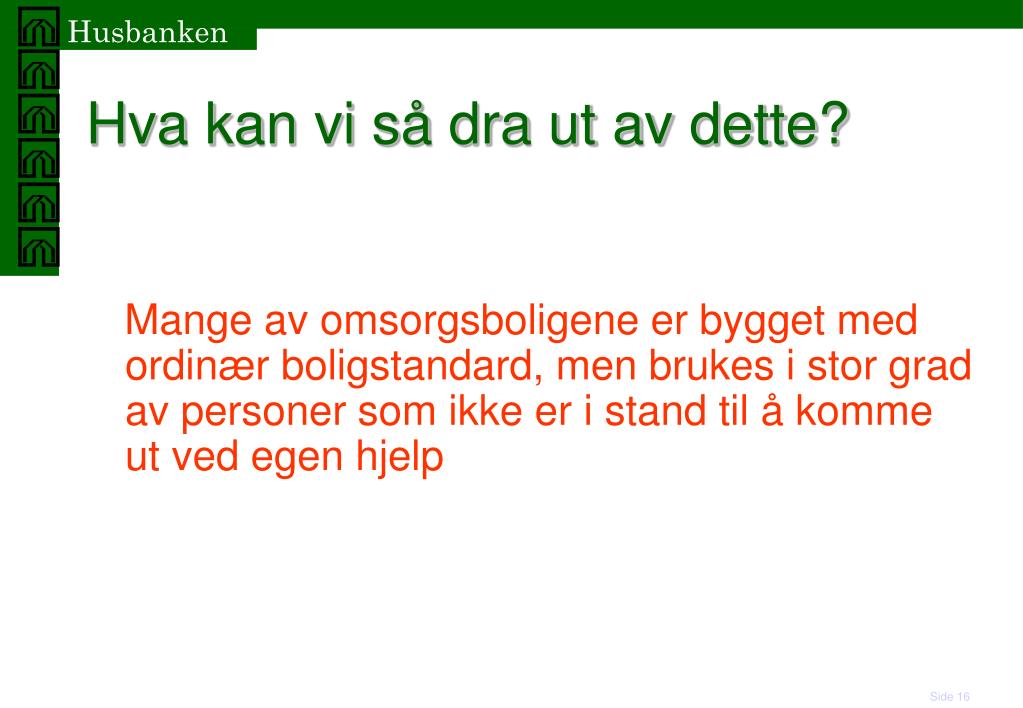 Husbanken

Hva kan vi så dra ut av dette?

Mange av omsorgsboligene er bygget med ordinær boligstandard, men brukes i stor grad av personer som ikke er i stand til å komme ut ved egen hjelp

Side 16